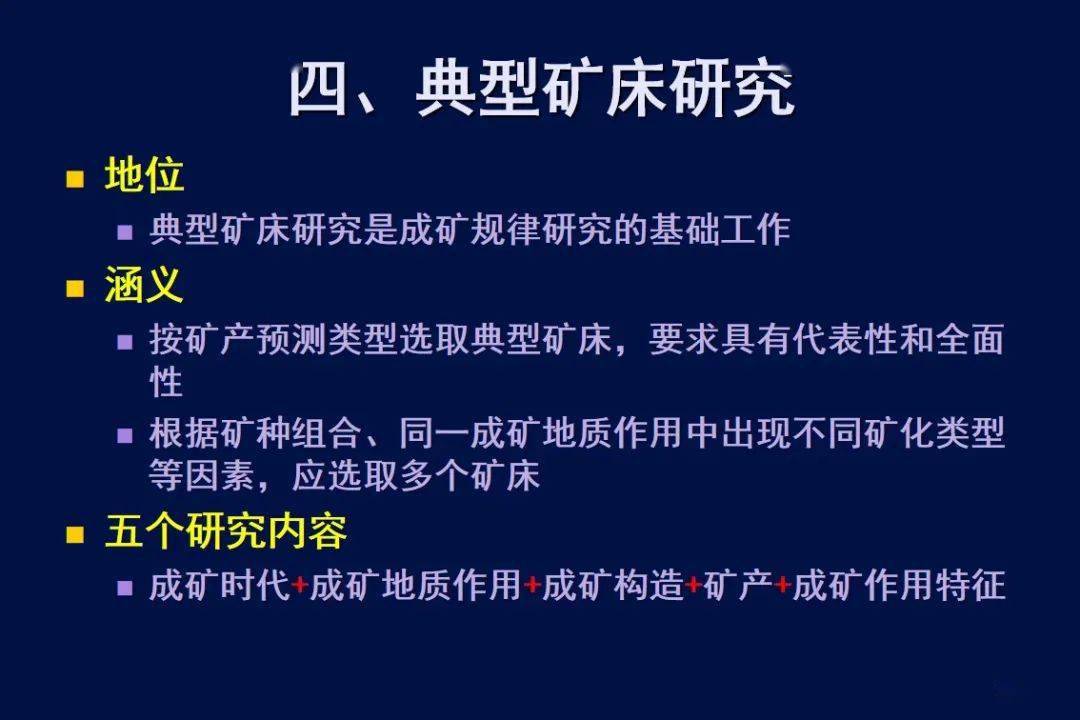 四、典型矿床研究

地位

典型矿床研究是成矿规律研究的基础工作

涵义

按矿产预测类型选取典型矿床，要求具有代表性和全面性

根据矿种组合、同一成矿地质作用中出现不同矿化类型等因素，应选取多个矿床

五个研究内容

成矿时代+成矿地质作用+成矿构造+矿产+成矿作用特征